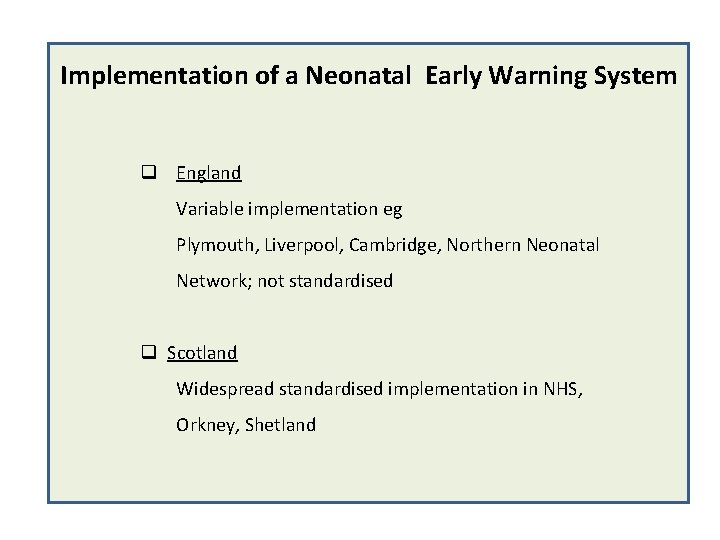 Implementation of a Neonatal  Early Warning System

❑ England

Variable implementation eg

Plymouth, Liverpool, Cambridge, Northern Neonatal Network; not standardised

❑ Scotland

Widespread standardised implementation in NHS, Orkney, Shetland